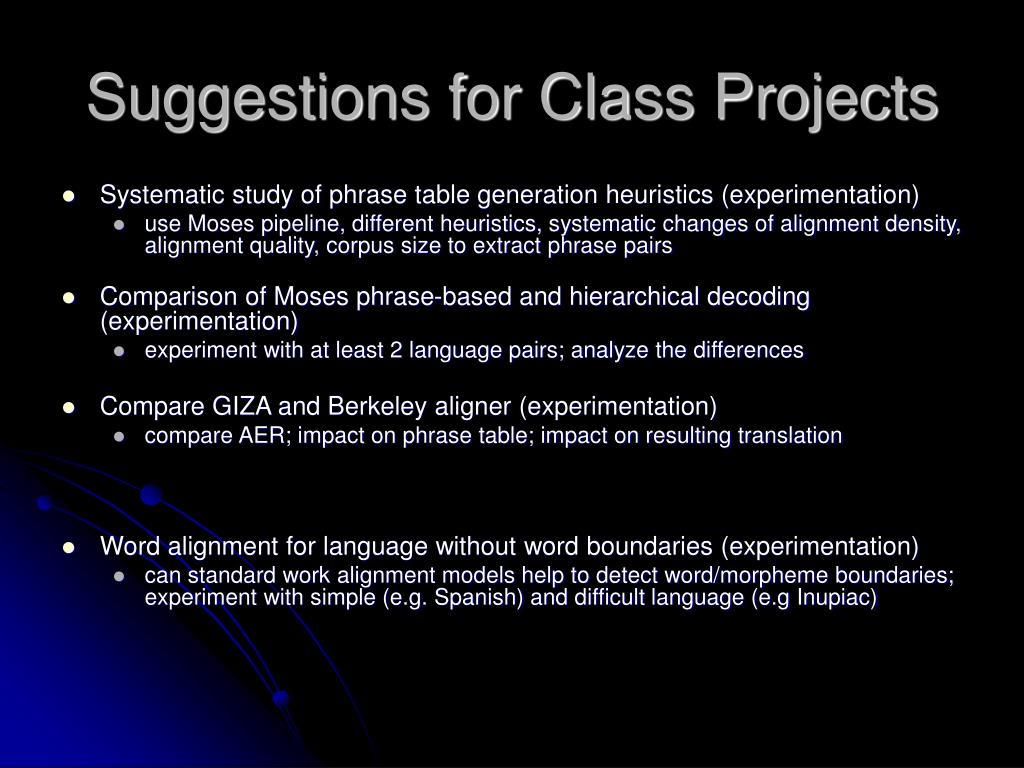 Suggestions for Class Projects

- Systematic study of phrase table generation heuristics (experimentation)
  - use Moses pipeline, different heuristics, systematic changes of alignment density, alignment quality, corpus size to extract phrase pairs

- Comparison of Moses phrase-based and hierarchical decoding (experimentation)
  - experiment with at least 2 language pairs; analyze the differences

- Compare GIZA and Berkeley aligner (experimentation)
  - compare AER; impact on phrase table; impact on resulting translation

- Word alignment for language without word boundaries (experimentation)
  - can standard work alignment models help to detect word/morpheme boundaries; experiment with simple (e.g. Spanish) and difficult language (e.g Inupiac)